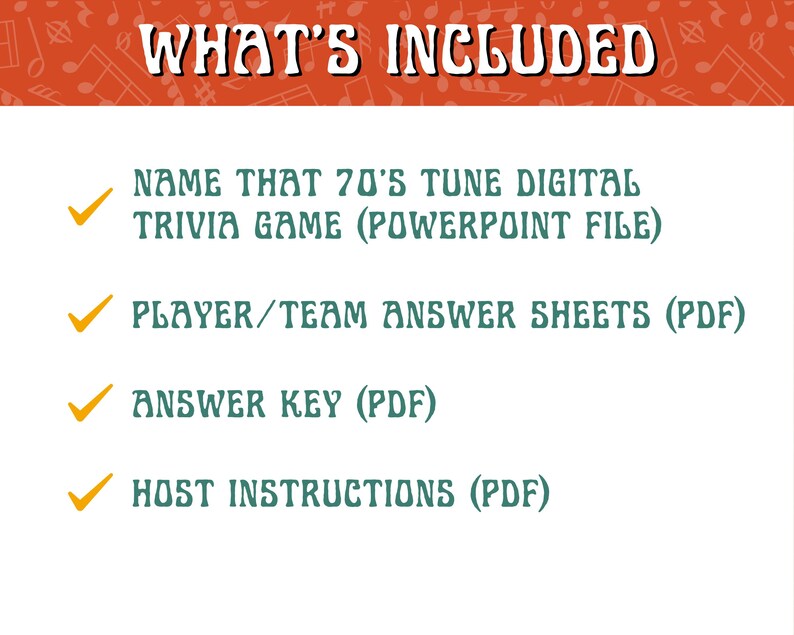 WHAT'S INCLUDED

NAME THAT 70'S TUNE DIGITAL TRIVIA GAME (POWERPOINT FILE)

PLAYER/TEAM ANSWER SHEETS (PDF)

ANSWER KEY (PDF)

HOST INSTRUCTIONS (PDF)